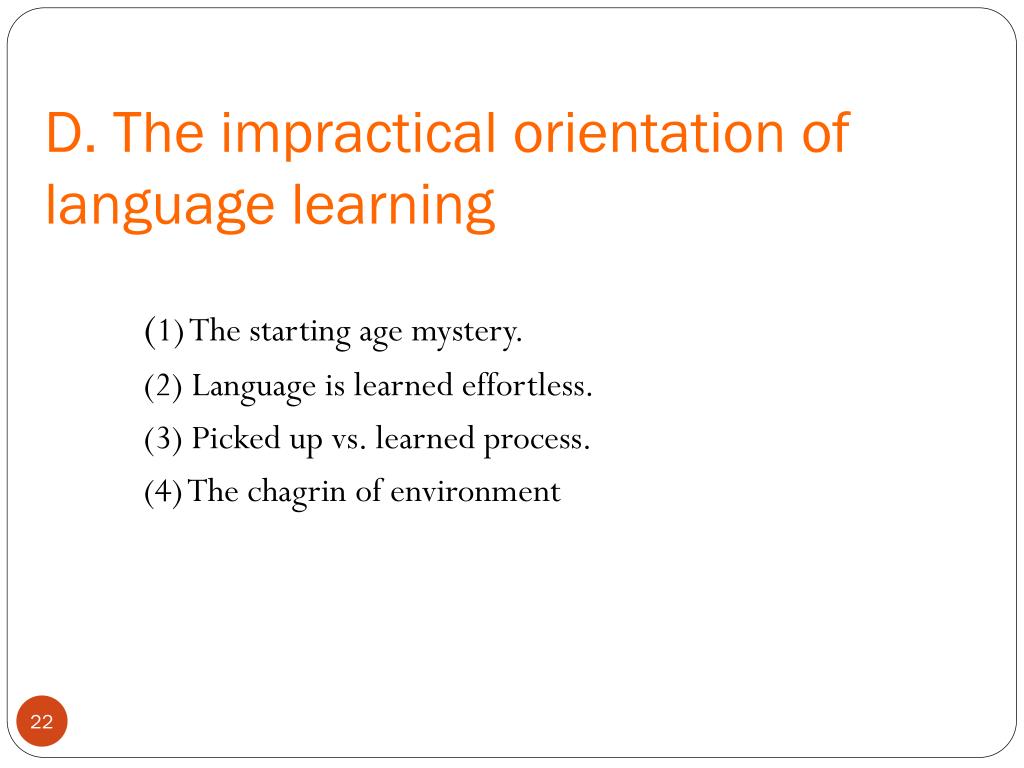 D. The impractical orientation of language learning

(1) The starting age mystery.
(2) Language is learned effortless.
(3) Picked up vs. learned process.
(4) The chagrin of environment

22